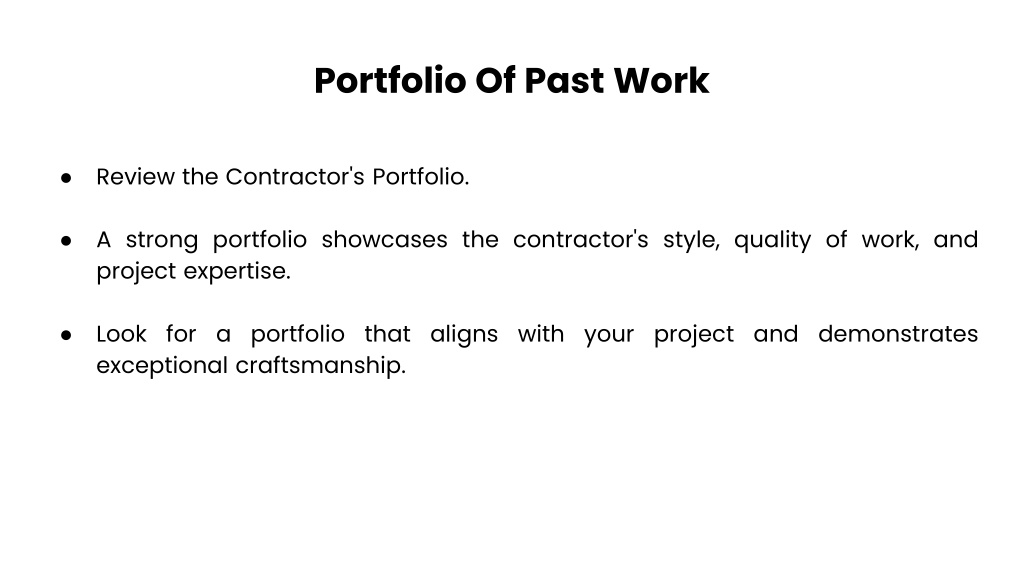 Portfolio Of Past Work

● Review the Contractor's Portfolio.

● A strong portfolio showcases the contractor's style, quality of work, and project expertise.

● Look for a portfolio that aligns with your project and demonstrates exceptional craftsmanship.